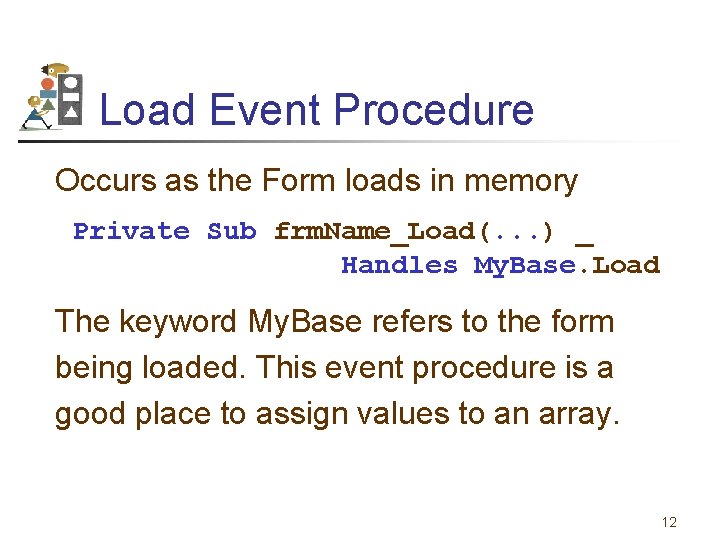 Load Event Procedure

Occurs as the Form loads in memory

Private Sub frmName_Load(...) _
Handles MyBase.Load

The keyword MyBase refers to the form being loaded. This event procedure is a good place to assign values to an array.

12